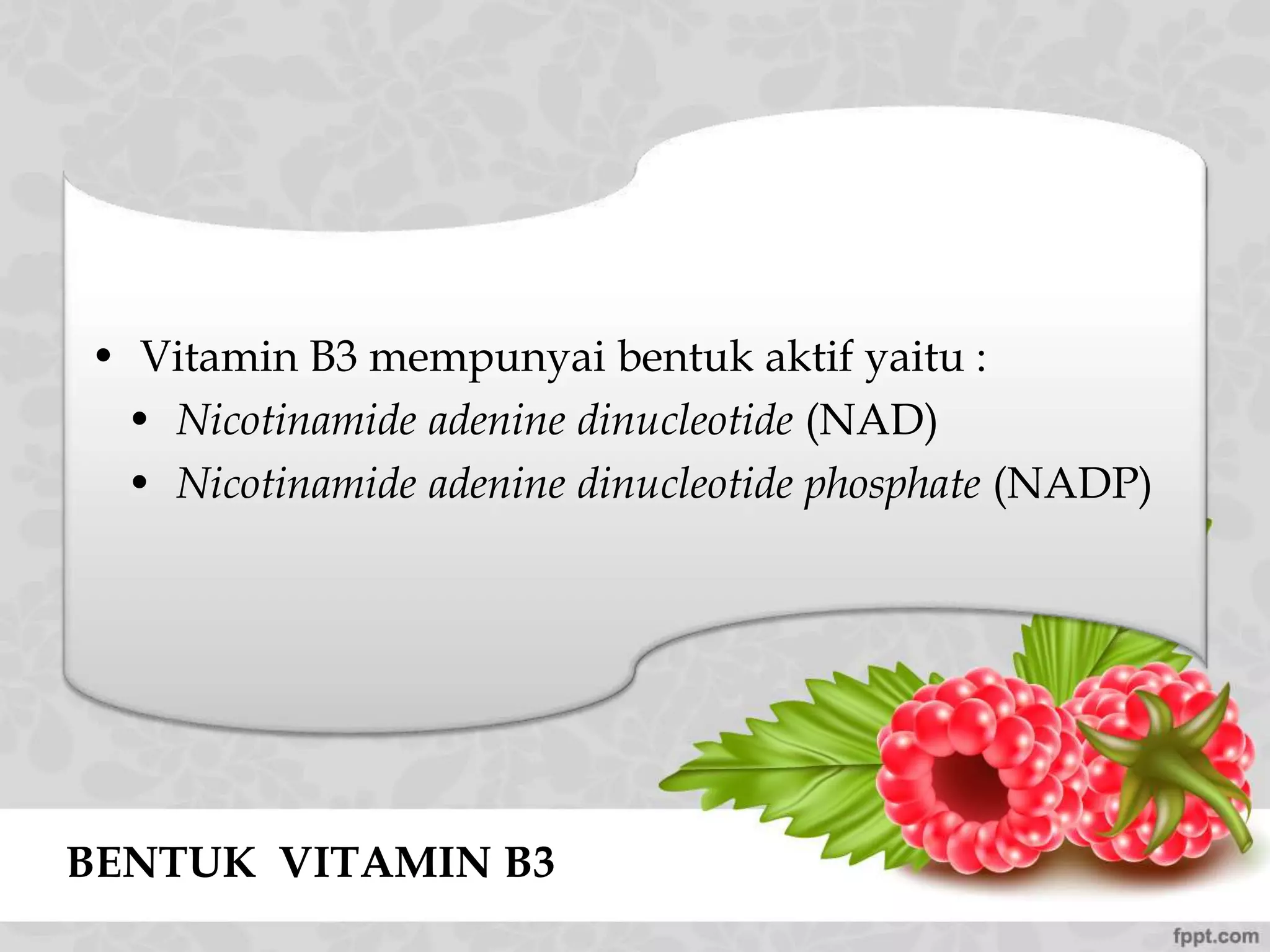 • Vitamin B3 mempunyai bentuk aktif yaitu :
• Nicotinamide adenine dinucleotide (NAD)
• Nicotinamide adenine dinucleotide phosphate (NADP)

BENTUK VITAMIN B3

fppt.com